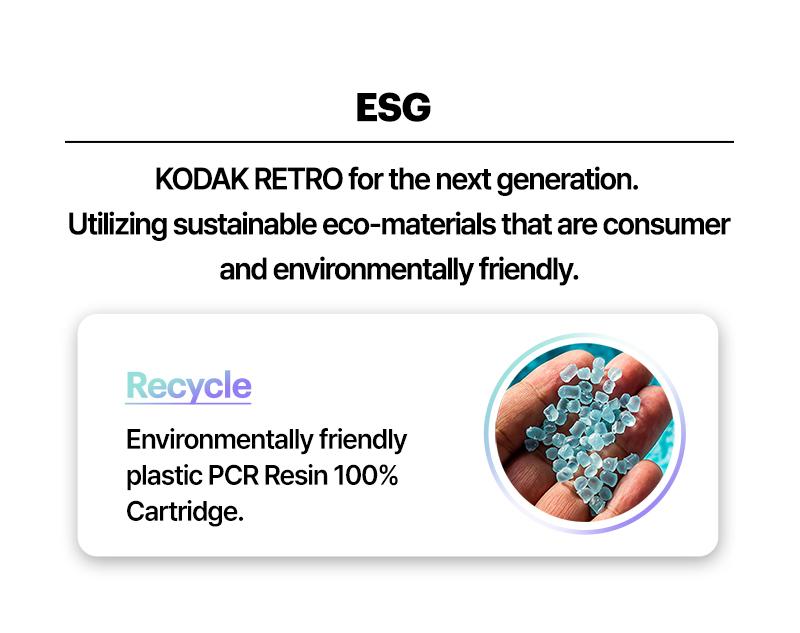 ESG

KODAK RETRO for the next generation.
Utilizing sustainable eco-materials that are consumer and environmentally friendly.

Recycle

Environmentally friendly plastic PCR Resin 100% Cartridge.